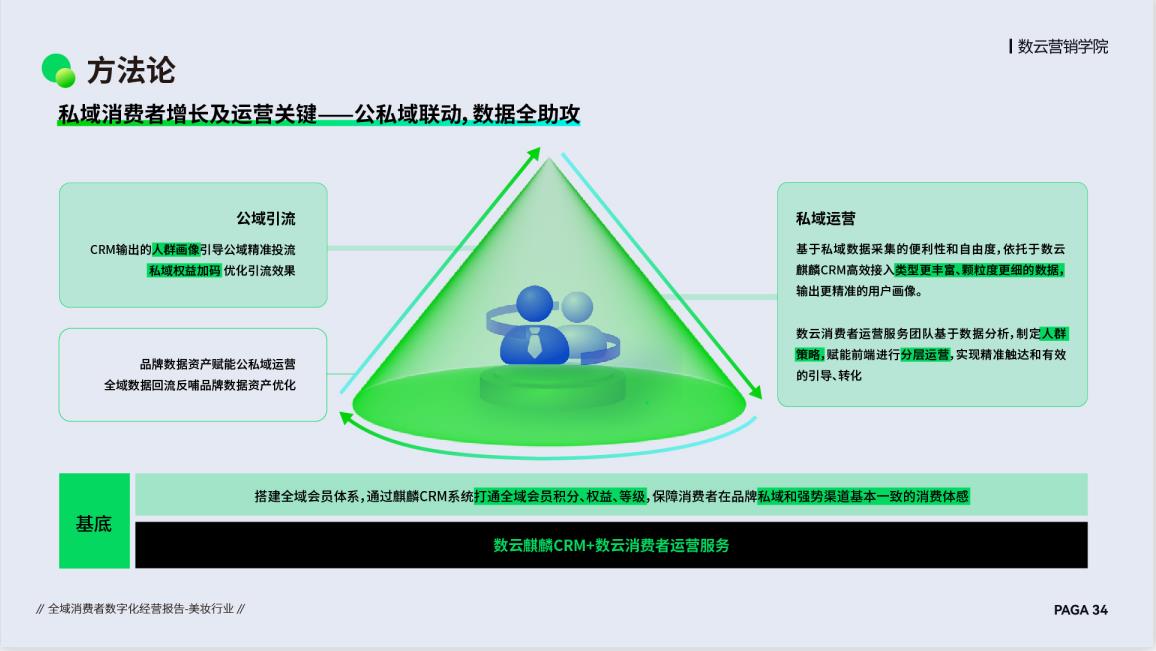 数云营销学院

方法论

私域消费者增长及运营关键——公私域联动，数据全助攻

公域引流

CRM输出的人群画像引导公域精准投流
私域权益加码 优化引流效果

品牌数据资产赋能公私域运营
全域数据回流反哺品牌数据资产优化

私域运营

基于私域数据采集的便利性和自由度，依托于数云麒麟CRM高效接入类型更丰富、颗粒度更细的数据，输出更精准的用户画像。

数云消费者运营服务团队基于数据分析，制定人群策略，赋能前端进行分层运营，实现精准触达和有效的引导、转化

基底

搭建全域会员体系，通过麒麟CRM系统打通全域会员积分、权益、等级，保障消费者在品牌私域和强势渠道基本一致的消费体感

数云麒麟CRM+数云消费者运营服务

// 全域消费者数字化经营报告-美妆行业 //

PAGA 34